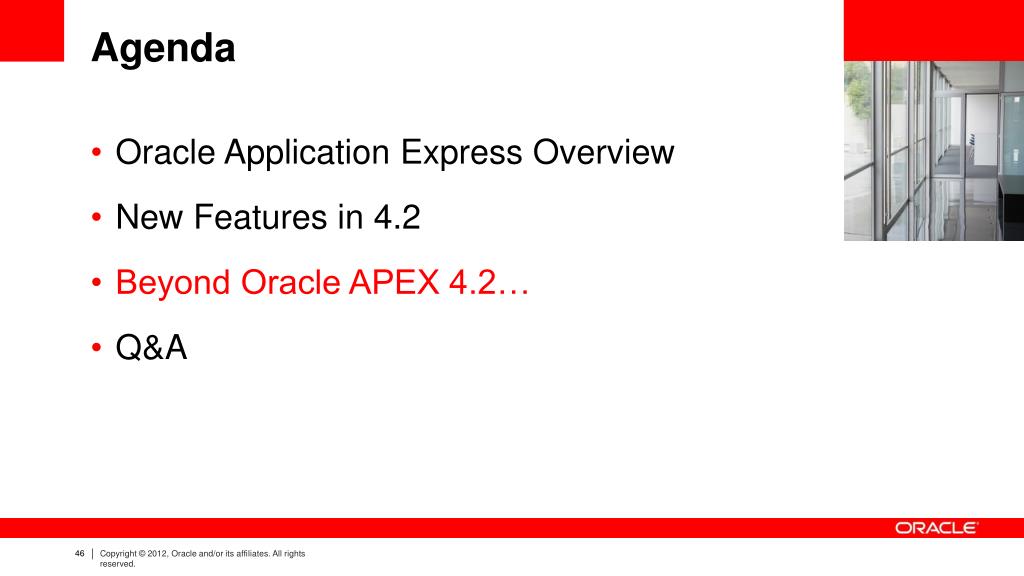 Agenda

• Oracle Application Express Overview

• New Features in 4.2

• Beyond Oracle APEX 4.2…

• Q&A

ORACLE

46 | Copyright © 2012, Oracle and/or its affiliates. All rights reserved.